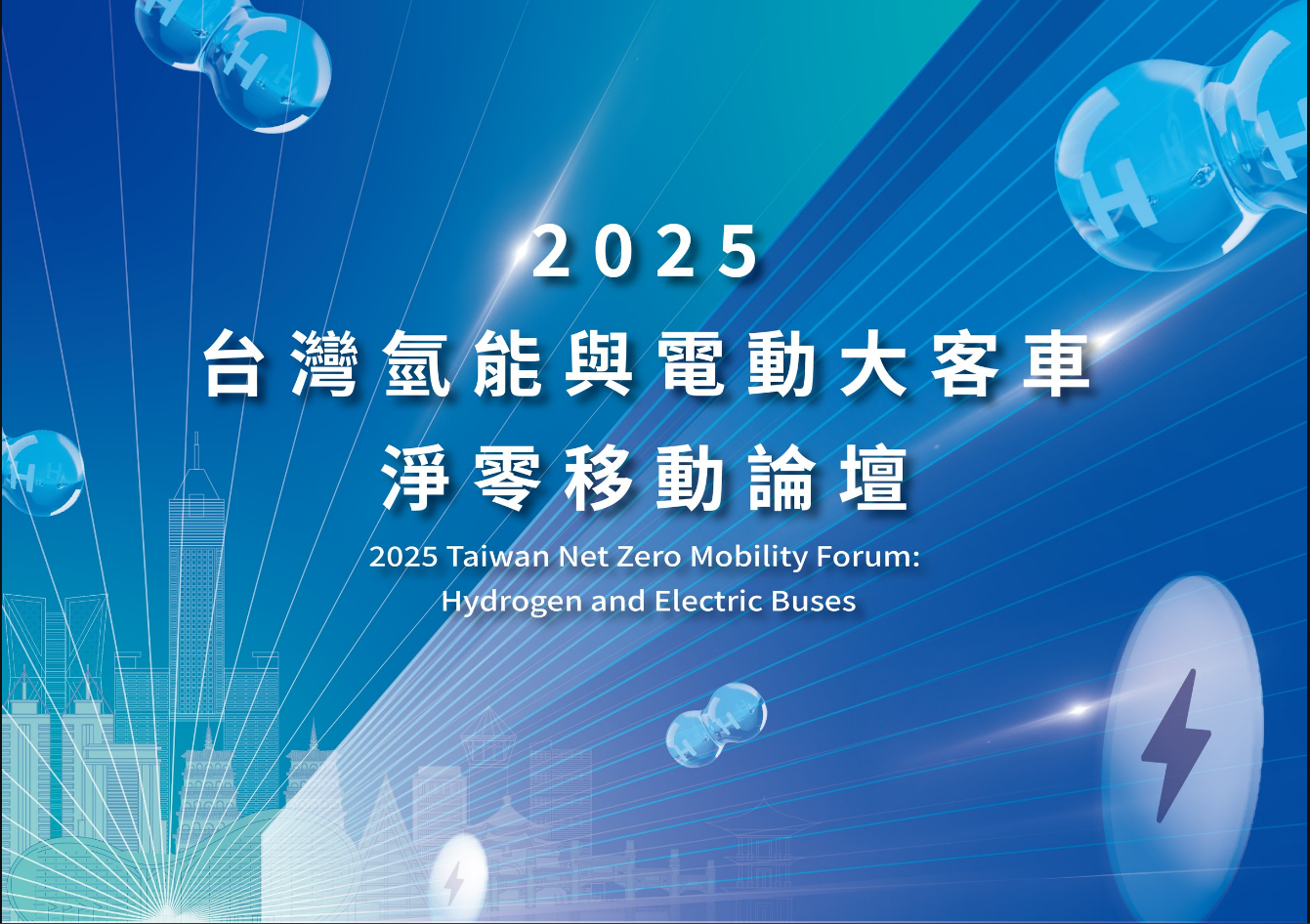 2025

台灣氫能與電動大客車

淨零移動論壇

2025 Taiwan Net Zero Mobility Forum:
Hydrogen and Electric Buses